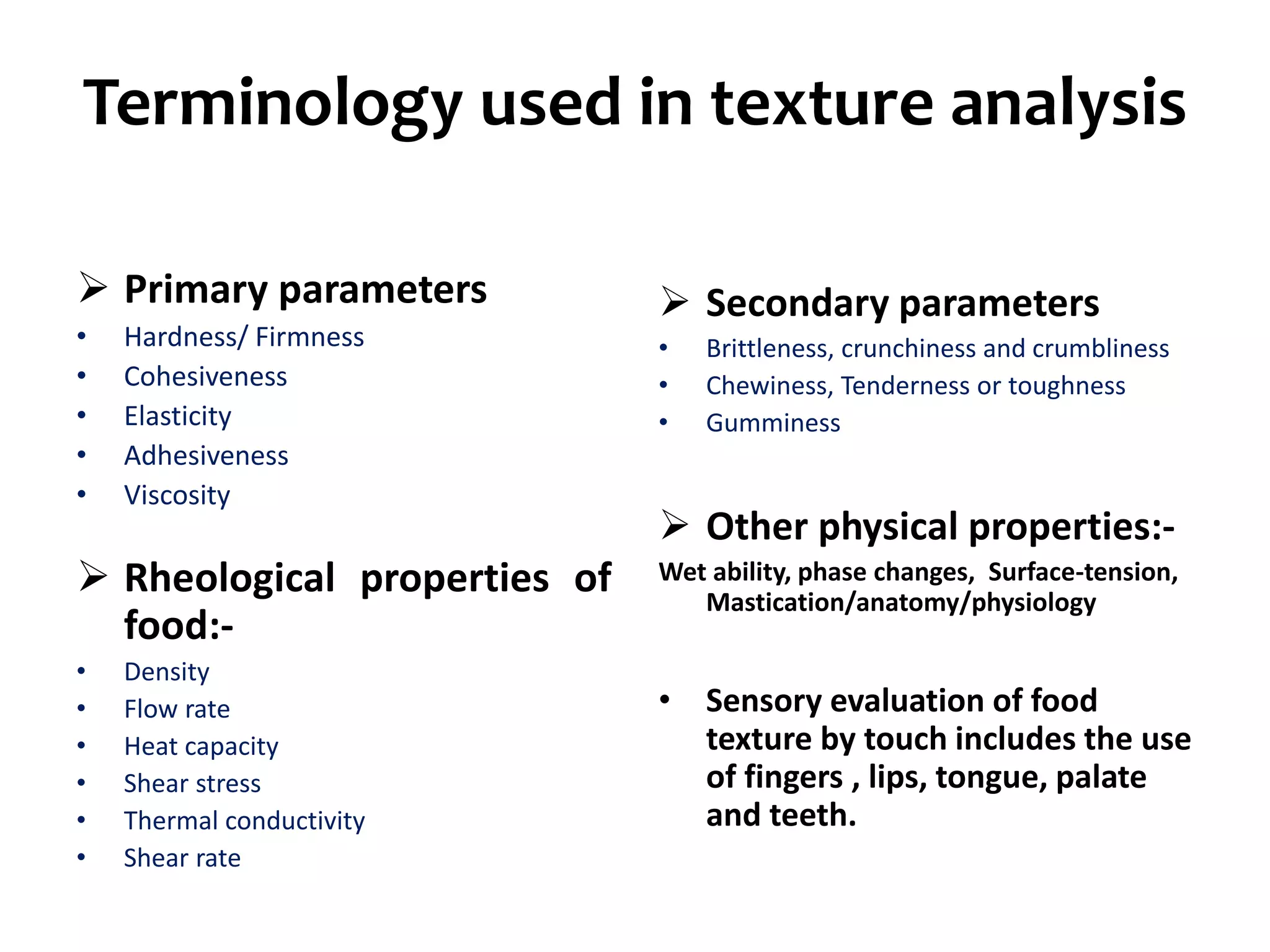 Terminology used in texture analysis

➢ Primary parameters
• Hardness/ Firmness
• Cohesiveness
• Elasticity
• Adhesiveness
• Viscosity

➢ Rheological properties of food:-
• Density
• Flow rate
• Heat capacity
• Shear stress
• Thermal conductivity
• Shear rate

➢ Secondary parameters
• Brittleness, crunchiness and crumbliness
• Chewiness, Tenderness or toughness
• Gumminess

➢ Other physical properties:-
Wet ability, phase changes, Surface-tension, Mastication/anatomy/physiology

• Sensory evaluation of food texture by touch includes the use of fingers , lips, tongue, palate and teeth.